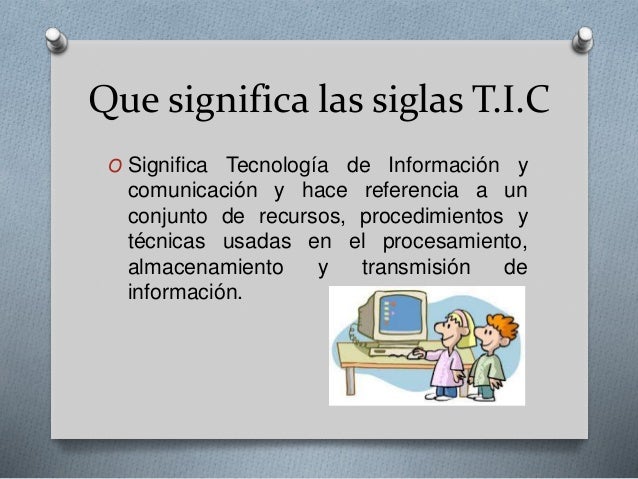 Que significa las siglas T.I.C

O Significa Tecnología de Información y comunicación y hace referencia a un conjunto de recursos, procedimientos y técnicas usadas en el procesamiento, almacenamiento y transmisión de información.